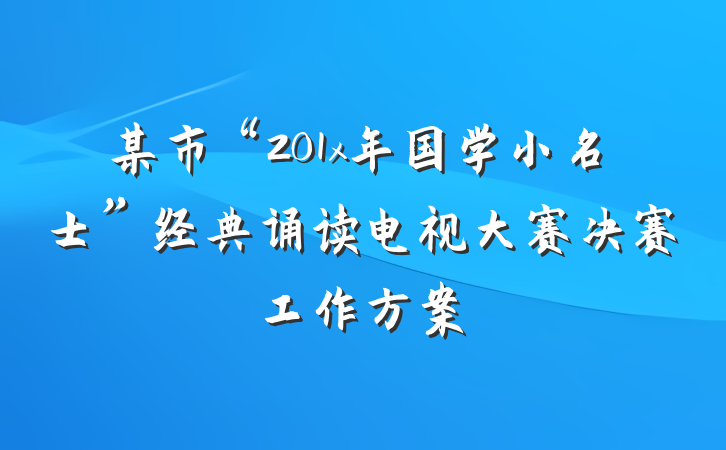 某市“201x年国学小名士”经典诵读电视大赛决赛工作方案